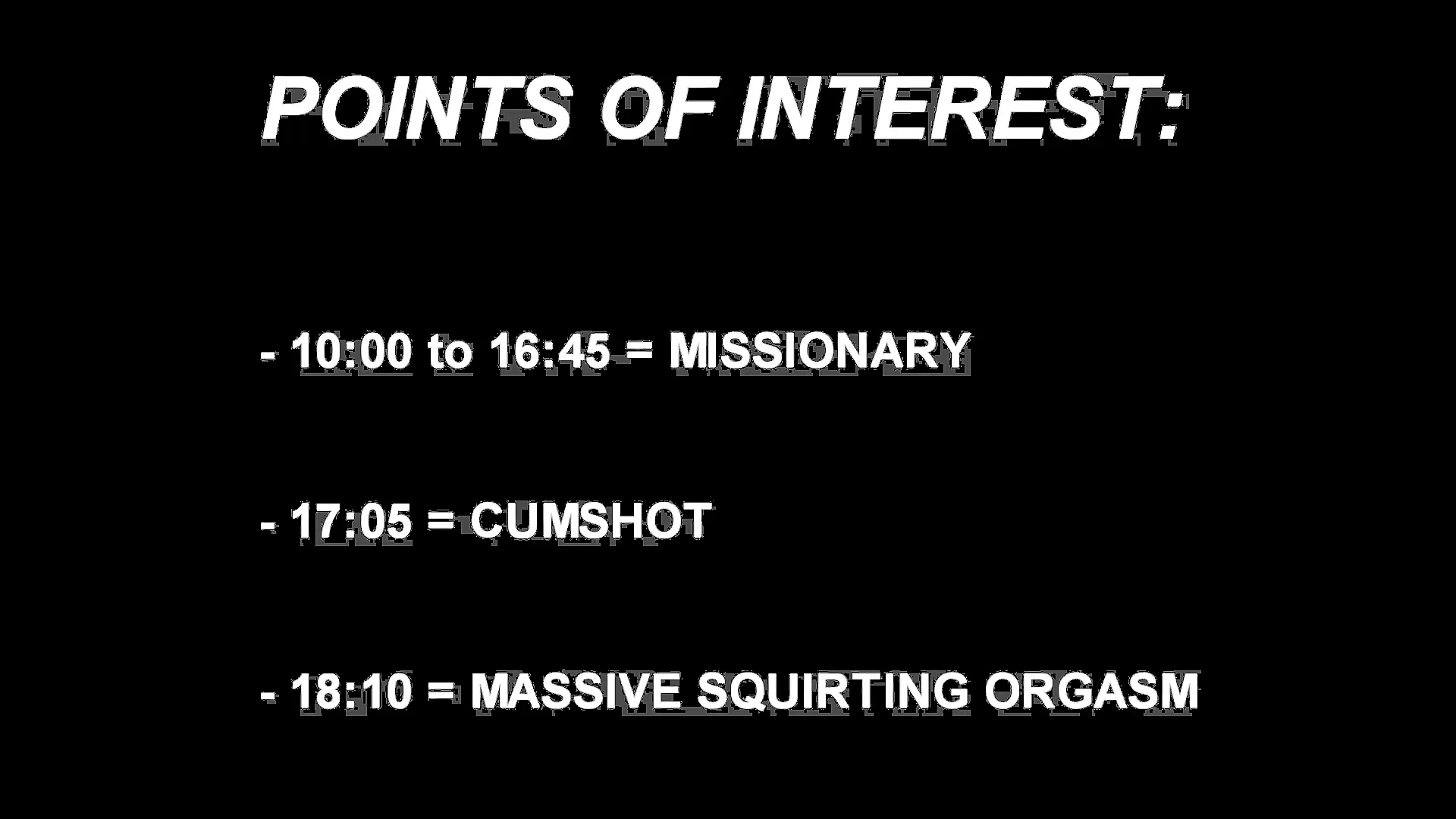 POINTS OF INTEREST:

- 10:00 to 16:45 = MISSIONARY

- 17:05 = CUMSHOT

- 18:10 = MASSIVE SQUIRTING ORGASM